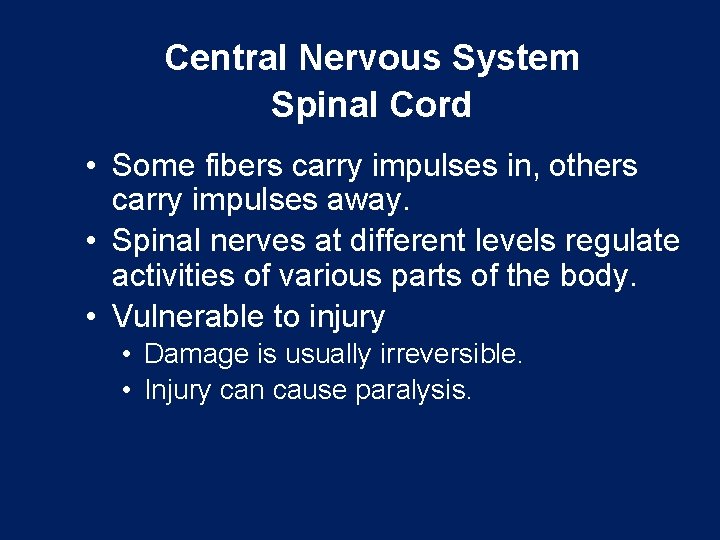 Central Nervous System
Spinal Cord

• Some fibers carry impulses in, others carry impulses away.
• Spinal nerves at different levels regulate activities of various parts of the body.
• Vulnerable to injury
  • Damage is usually irreversible.
  • Injury can cause paralysis.